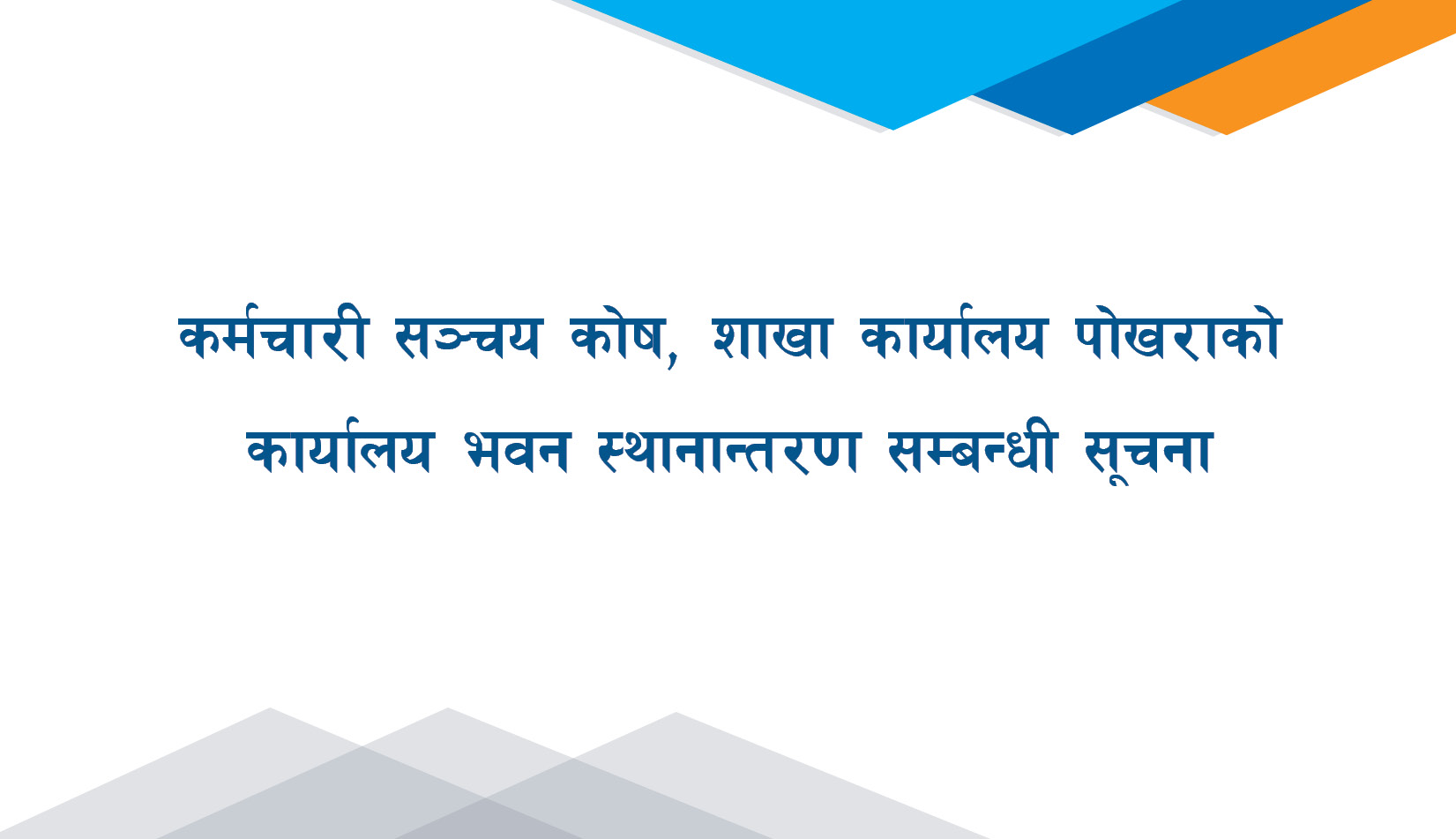 कर्मचारी सञ्चय कोष, शाखा कार्यालय पोखराको कार्यालय भवन स्थानान्तरण सम्बन्धी सूचना